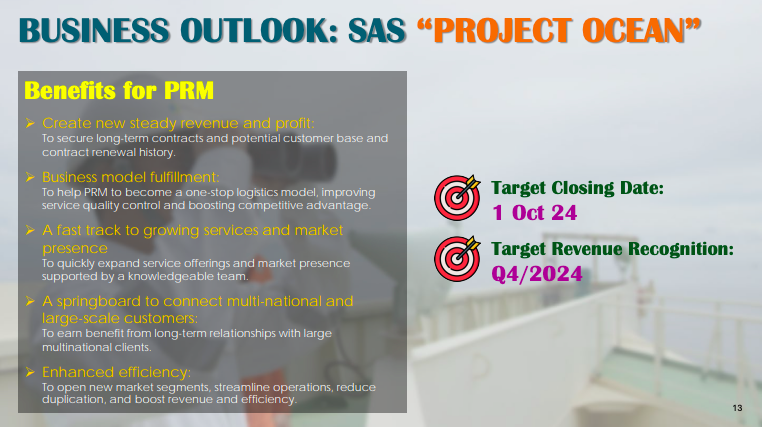 BUSINESS OUTLOOK: SAS “PROJECT OCEAN”

Benefits for PRM

➢ Create new steady revenue and profit:
To secure long-term contracts and potential customer base and contract renewal history.

➢ Business model fulfillment:
To help PRM to become a one-stop logistics model, improving service quality control and boosting competitive advantage.

➢ A fast track to growing services and market presence
To quickly expand service offerings and market presence supported by a knowledgeable team.

➢ A springboard to connect multi-national and large-scale customers:
To earn benefit from long-term relationships with large multinational clients.

➢ Enhanced efficiency:
To open new market segments, streamline operations, reduce duplication, and boost revenue and efficiency.

Target Closing Date:
1 Oct 24

Target Revenue Recognition:
Q4/2024

13